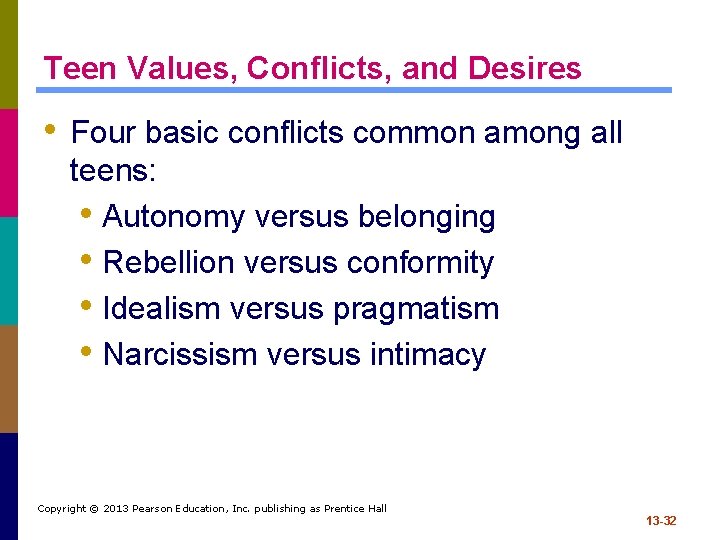 Teen Values, Conflicts, and Desires

• Four basic conflicts common among all teens:
  • Autonomy versus belonging
  • Rebellion versus conformity
  • Idealism versus pragmatism
  • Narcissism versus intimacy

Copyright © 2013 Pearson Education, Inc. publishing as Prentice Hall

13-32